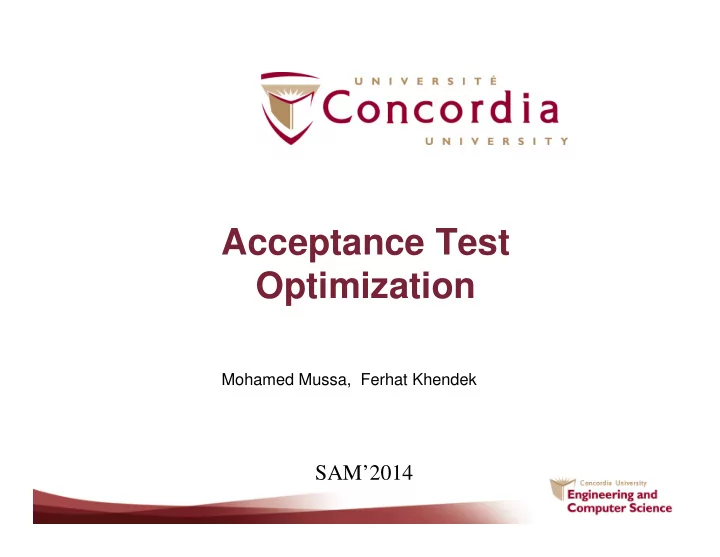 UNIVERSITÉ
Concordia
UNIVERSITY

Acceptance Test Optimization

Mohamed Mussa, Ferhat Khendek

SAM'2014

Concordia University
Engineering and Computer Science